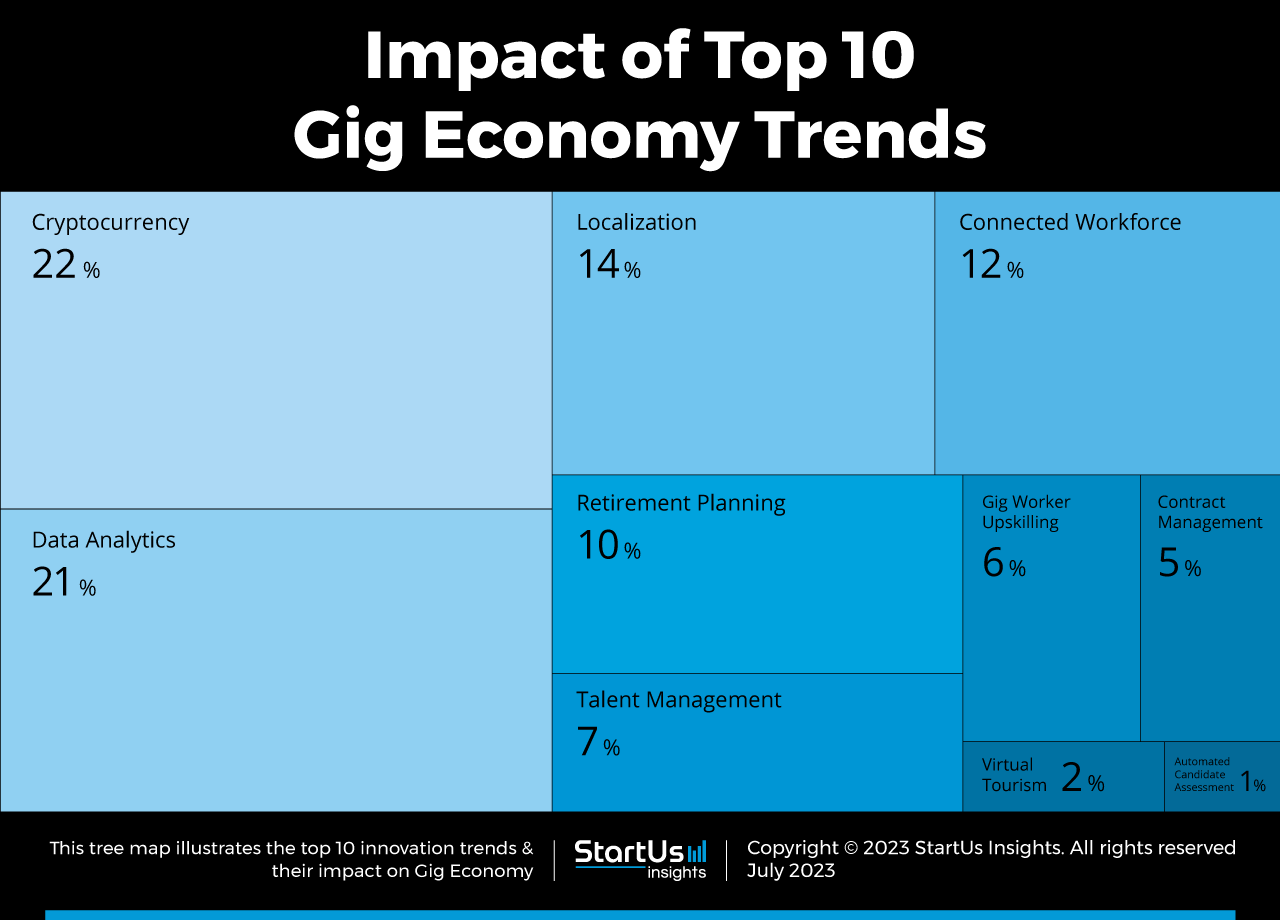 Impact of Top 10 Gig Economy Trends

Cryptocurrency
22 %

Data Analytics
21 %

Localization
14 %

Connected Workforce
12 %

Retirement Planning
10 %

Talent Management
7 %

Gig Worker Upskilling
6 %

Contract Management
5 %

Virtual Tourism 2 %

Automated Candidate Assessment 1 %

This tree map illustrates the top 10 innovation trends & their impact on Gig Economy

StartUs insights

Copyright © 2023 StartUs Insights. All rights reserved
July 2023